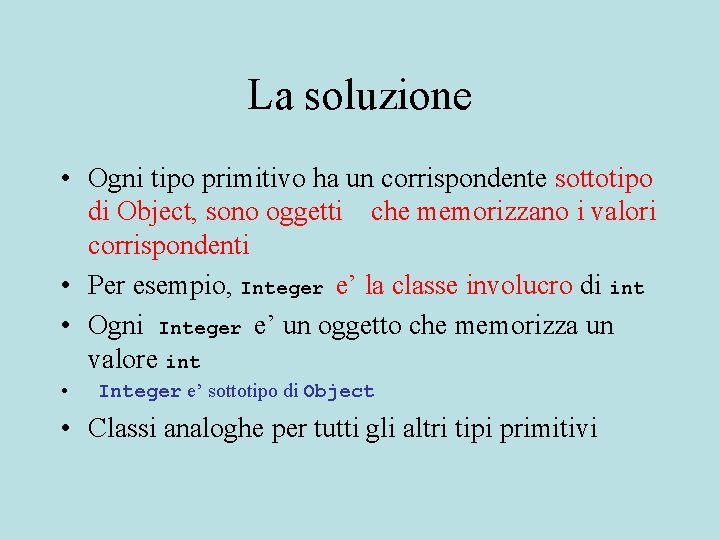 La soluzione

• Ogni tipo primitivo ha un corrispondente sottotipo di Object, sono oggetti che memorizzano i valori corrispondenti
• Per esempio, Integer e’ la classe involucro di int
• Ogni Integer e’ un oggetto che memorizza un valore int
• Integer e’ sottotipo di Object
• Classi analoghe per tutti gli altri tipi primitivi